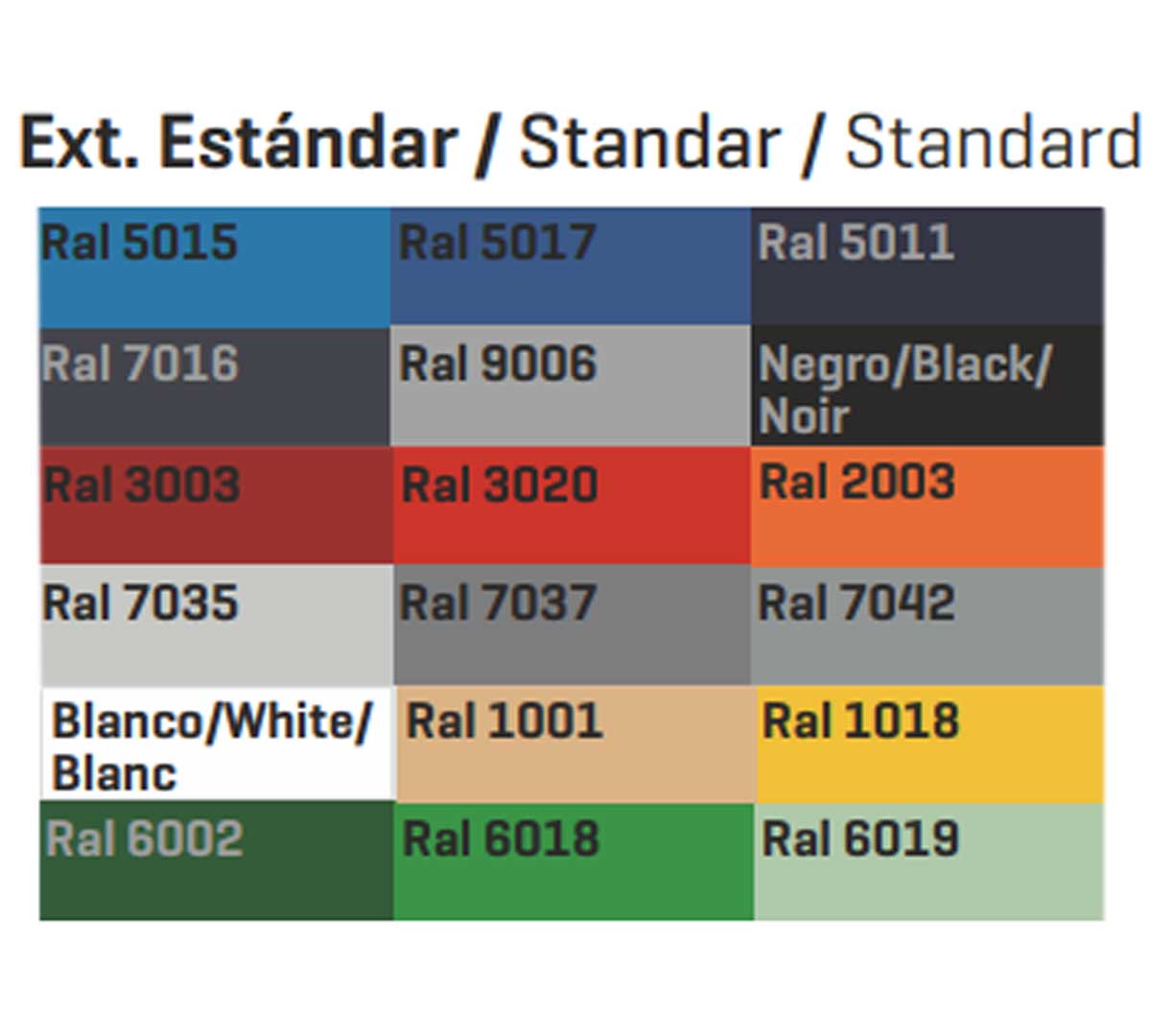 Ext. Estándar / Standar / Standard

| Ral 5015 | Ral 5017 | Ral 5011 |
|---|---|---|
| Ral 7016 | Ral 9006 | Negro/Black/ Noir |
| Ral 3003 | Ral 3020 | Ral 2003 |
| Ral 7035 | Ral 7037 | Ral 7042 |
| Blanco/White/ Blanc | Ral 1001 | Ral 1018 |
| Ral 6002 | Ral 6018 | Ral 6019 |